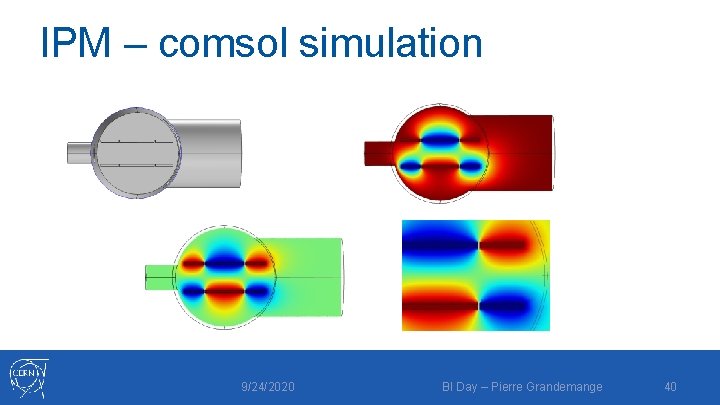 IPM – comsol simulation

CERN

9/24/2020

BI Day – Pierre Grandemange

40